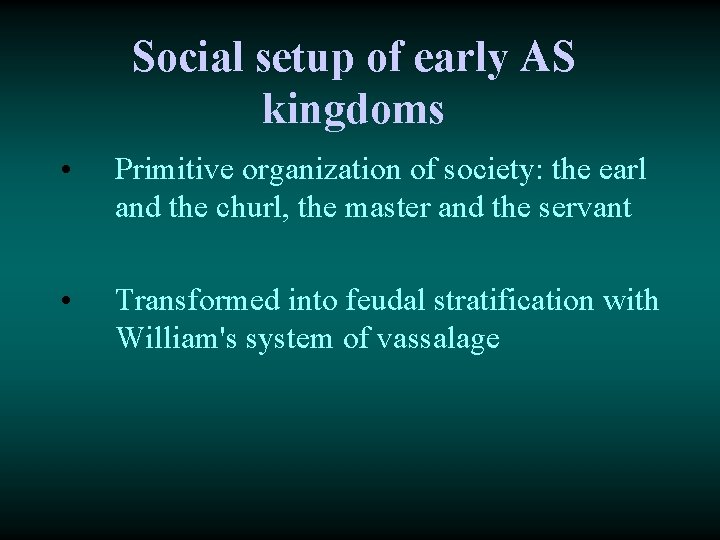 Social setup of early AS kingdoms

• Primitive organization of society: the earl and the churl, the master and the servant

• Transformed into feudal stratification with William's system of vassalage